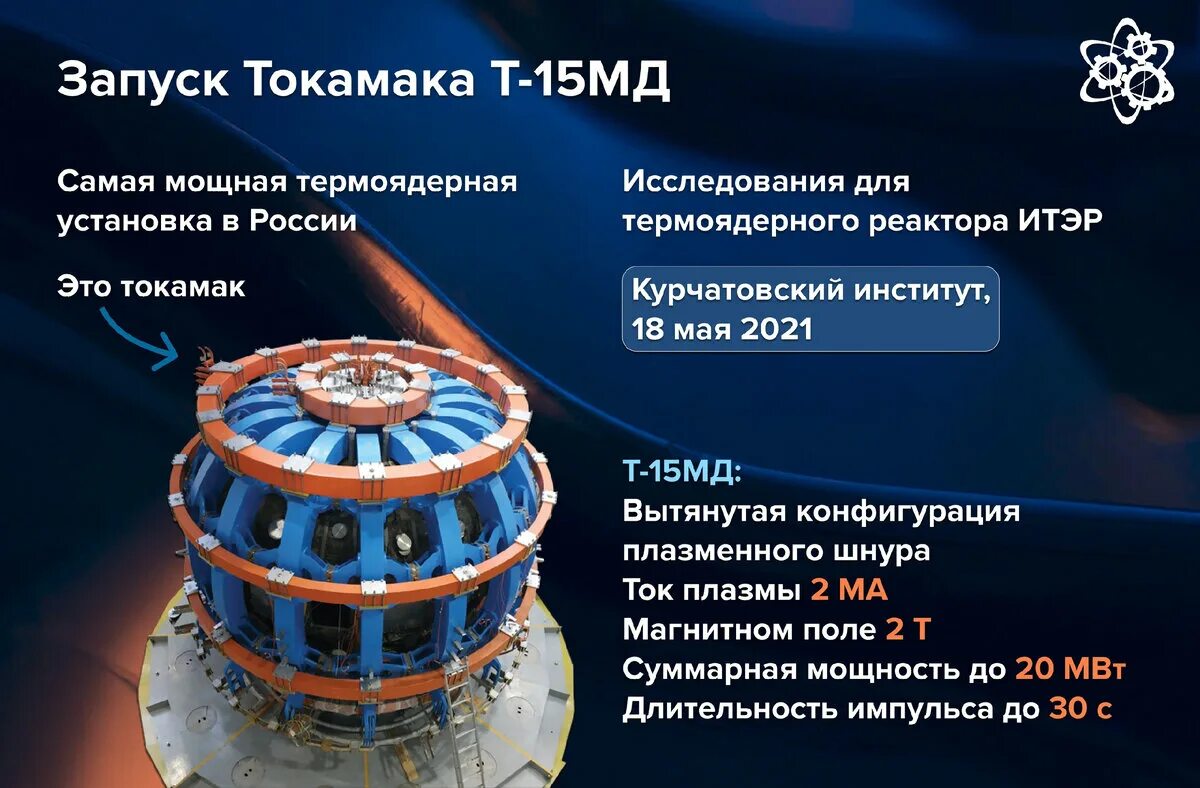 Запуск Токамака Т-15МД

Самая мощная термоядерная установка в России

Это токамак

Исследования для термоядерного реактора ИТЭР

Курчатовский институт, 18 мая 2021

Т-15МД:
Вытянутая конфигурация плазменного шнура
Ток плазмы 2 МА
Магнитном поле 2 Т
Суммарная мощность до 20 МВт
Длительность импульса до 30 с